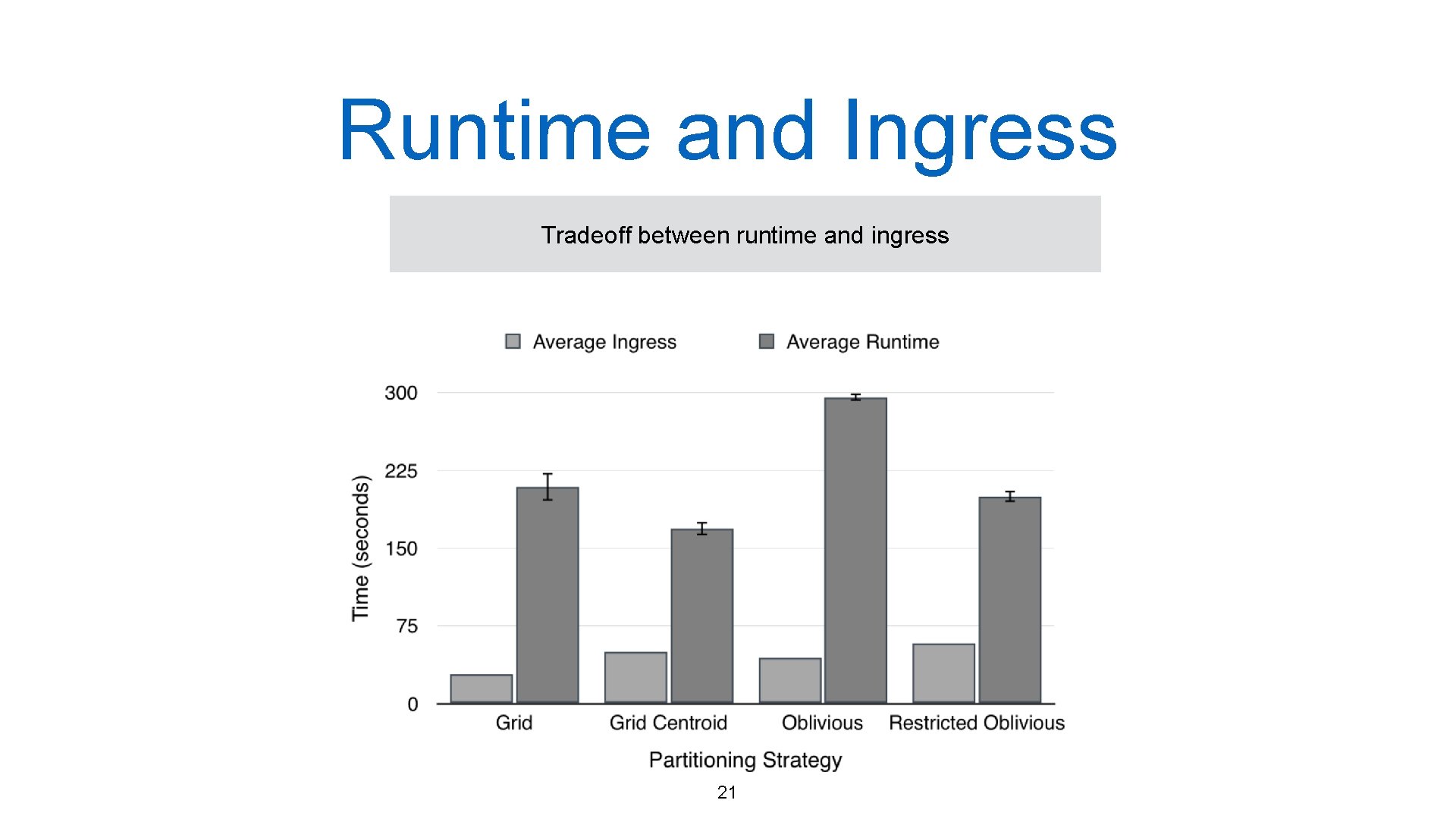 Runtime and Ingress

Tradeoff between runtime and ingress

Average Ingress
Average Runtime

Time (seconds)

300
225
150
75
0

Grid
Grid Centroid
Oblivious
Restricted Oblivious

Partitioning Strategy

21